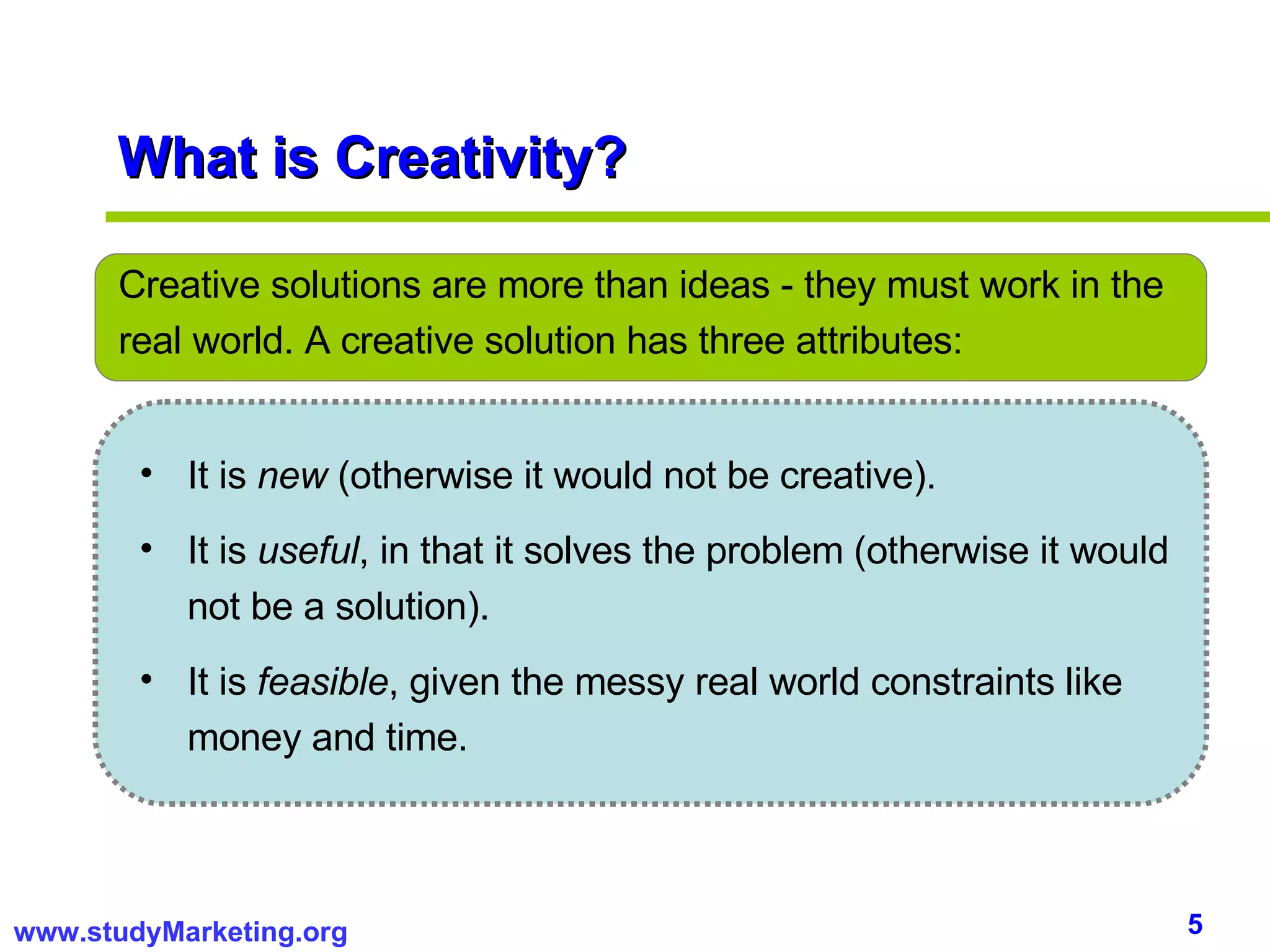 What is Creativity?

Creative solutions are more than ideas - they must work in the real world. A creative solution has three attributes:

• It is new (otherwise it would not be creative).
• It is useful, in that it solves the problem (otherwise it would not be a solution).
• It is feasible, given the messy real world constraints like money and time.

www.studyMarketing.org

5